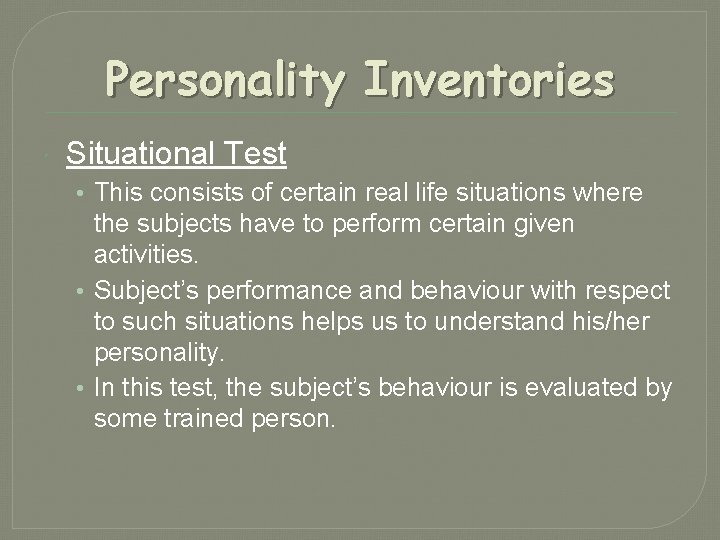 Personality Inventories

Situational Test

• This consists of certain real life situations where the subjects have to perform certain given activities.
• Subject's performance and behaviour with respect to such situations helps us to understand his/her personality.
• In this test, the subject's behaviour is evaluated by some trained person.